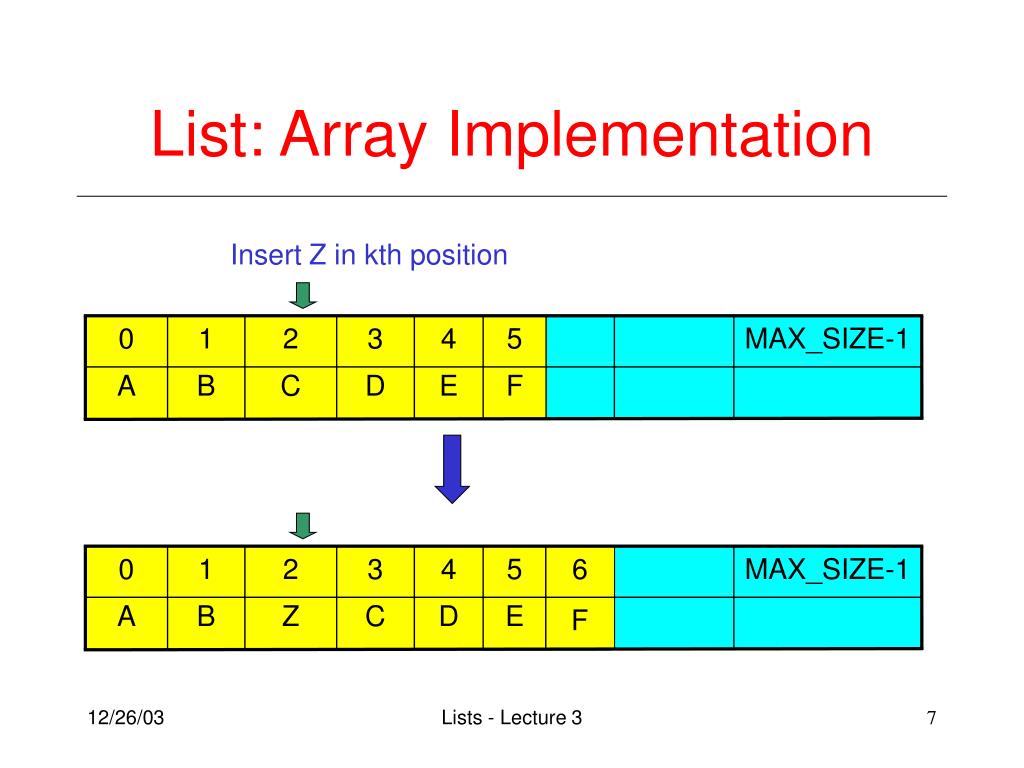 List: Array Implementation

Insert Z in kth position

| 0 | 1 | 2 | 3 | 4 | 5 |  |  | MAX_SIZE-1 |
|---|---|---|---|---|---|---|---|---|
| A | B | C | D | E | F |  |  |  |

| 0 | 1 | 2 | 3 | 4 | 5 | 6 |  | MAX_SIZE-1 |
|---|---|---|---|---|---|---|---|---|
| A | B | Z | C | D | E | F |  |  |

12/26/03

Lists - Lecture 3

7